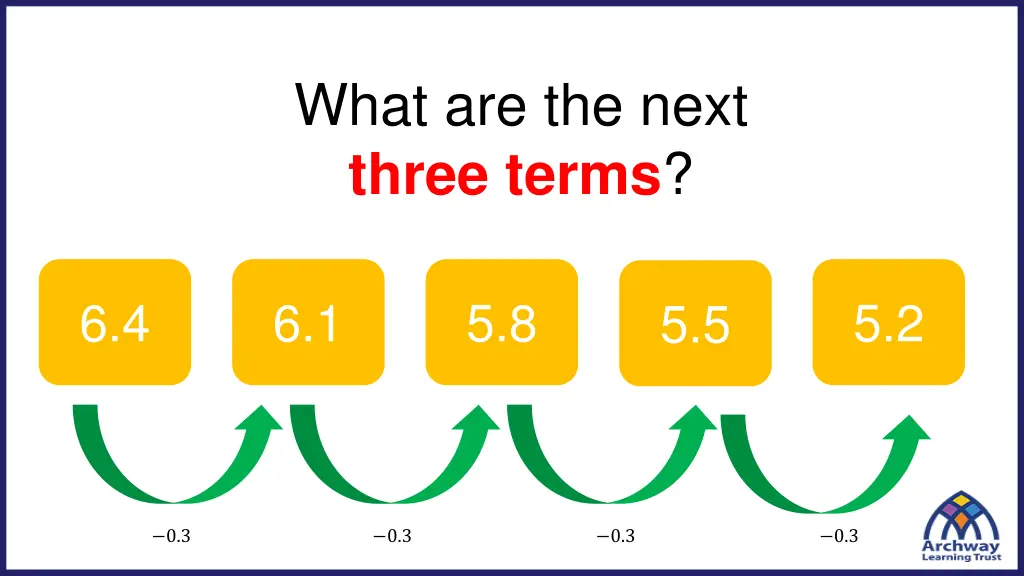 What are the next **three terms**?

6.4

6.1

5.8

5.5

5.2

$-0.3$

$-0.3$

$-0.3$

$-0.3$

Archway Learning Trust